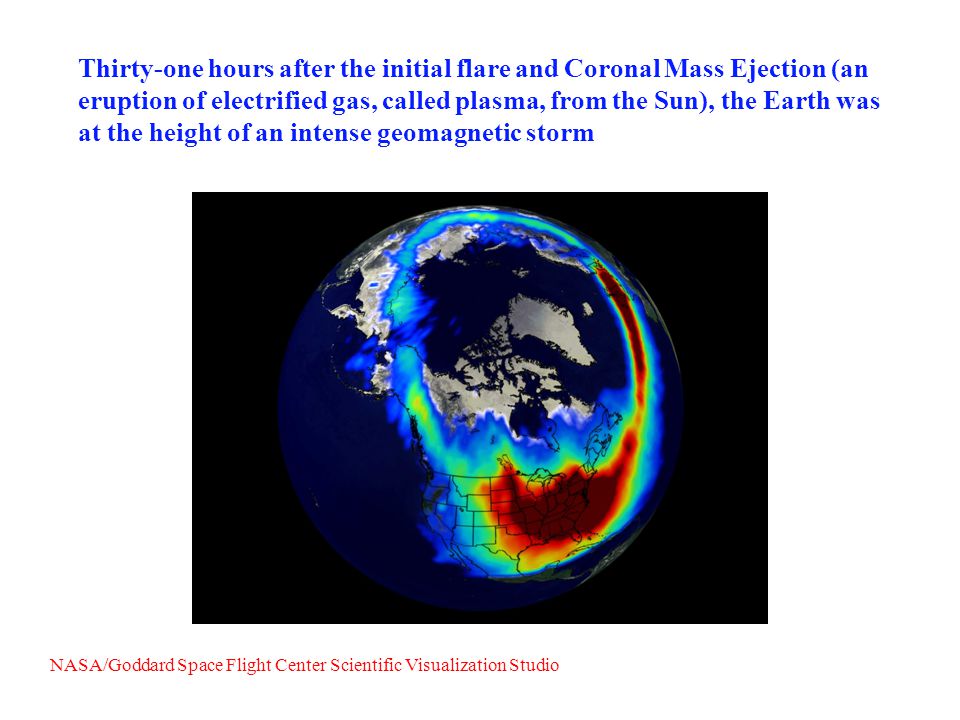 Thirty-one hours after the initial flare and Coronal Mass Ejection (an eruption of electrified gas, called plasma, from the Sun), the Earth was at the height of an intense geomagnetic storm

NASA/Goddard Space Flight Center Scientific Visualization Studio